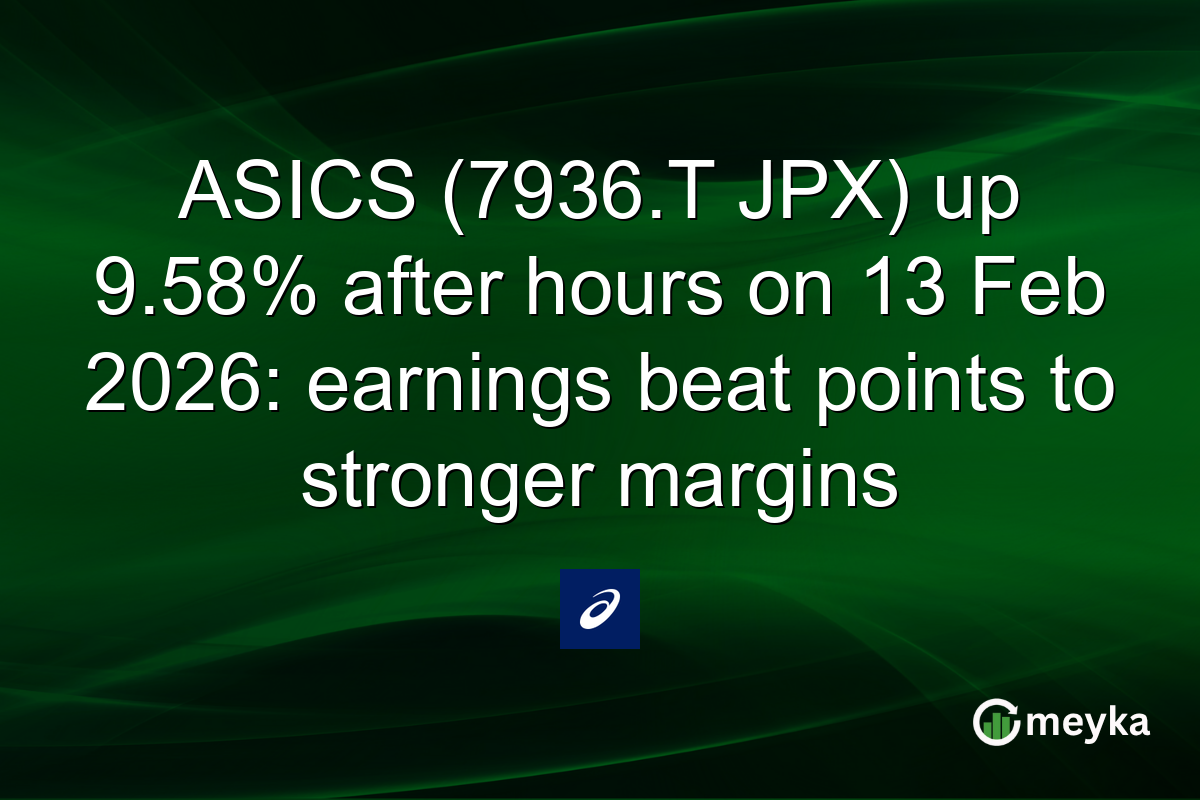 ASICS (7936.T JPX) up 9.58% after hours on 13 Feb 2026: earnings beat points to stronger margins

meyka